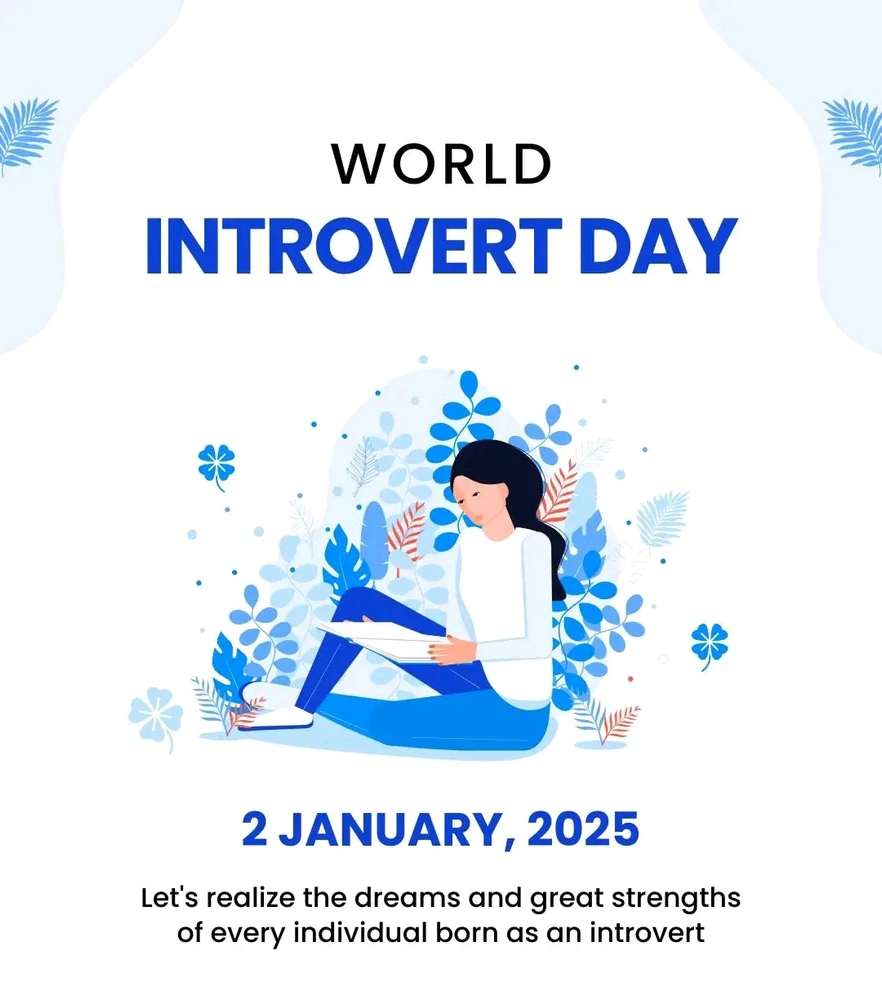 WORLD
INTROVERT DAY

2 JANUARY, 2025

Let's realize the dreams and great strengths of every individual born as an introvert